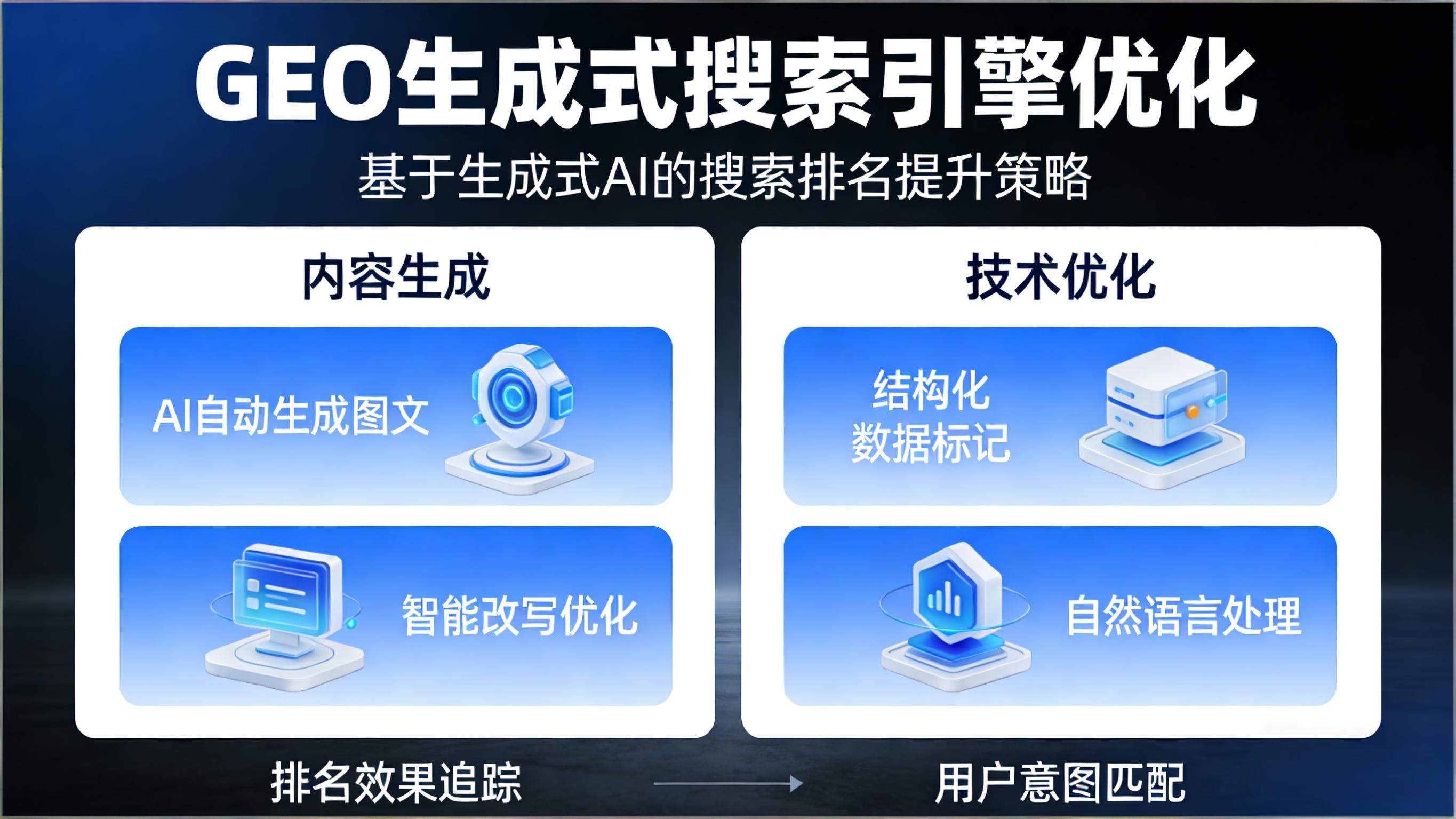 GEO生成式搜索引擎优化

基于生成式AI的搜索排名提升策略

内容生成

AI自动生成图文

智能改写优化

技术优化

结构化数据标记

自然语言处理

排名效果追踪

用户意图匹配